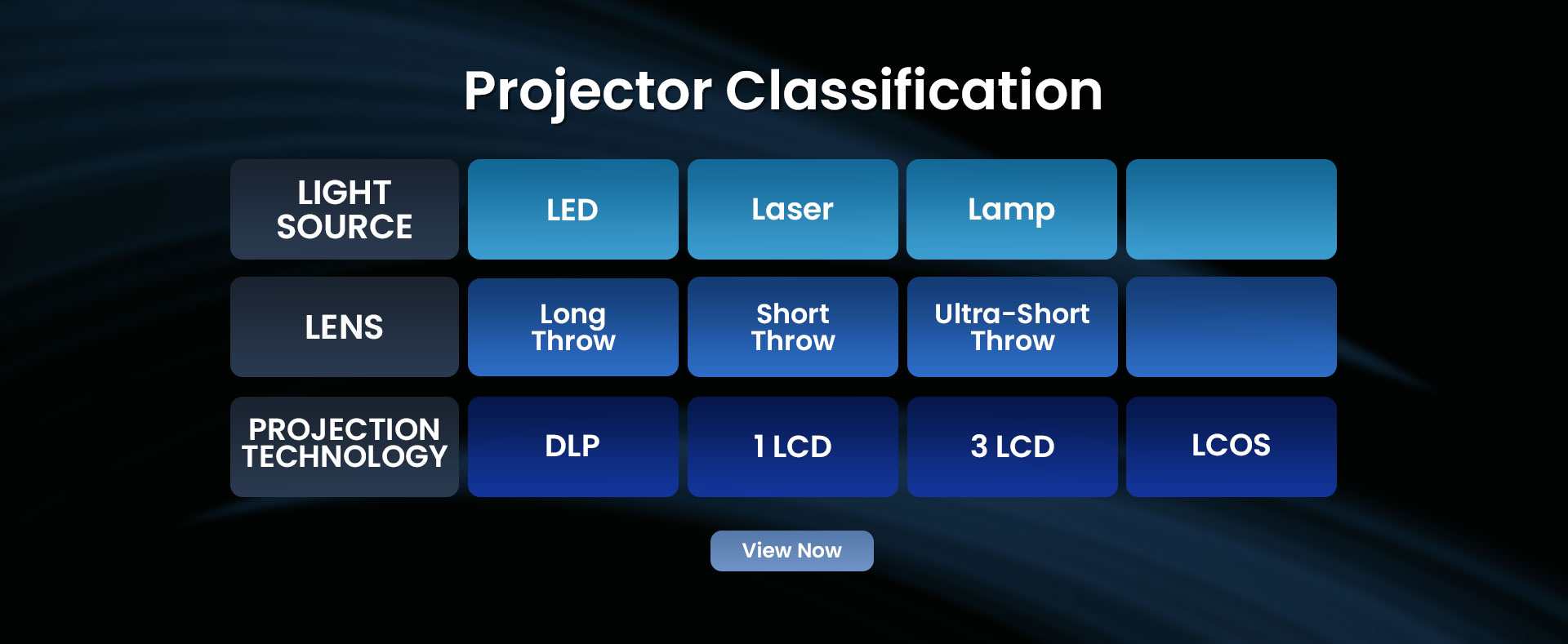 Projector Classification

| LIGHT SOURCE | LED | Laser | Lamp | |
|---|---|---|---|---|
| LENS | Long Throw | Short Throw | Ultra-Short Throw | |
| PROJECTION TECHNOLOGY | DLP | 1 LCD | 3 LCD | LCOS |

View Now